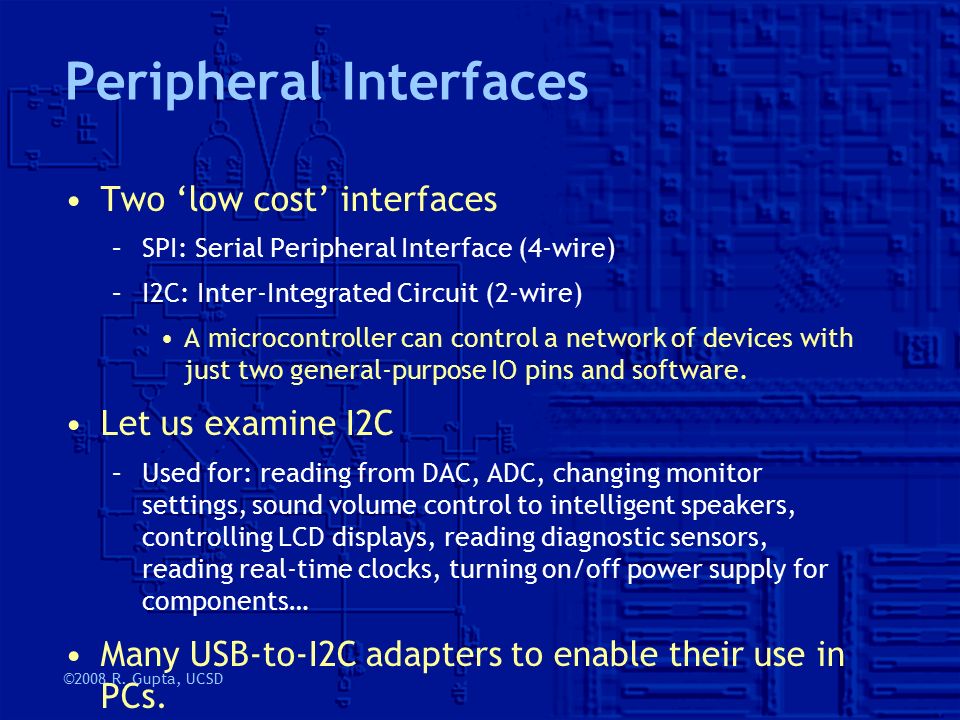 Peripheral Interfaces

• Two ‘low cost’ interfaces
– SPI: Serial Peripheral Interface (4-wire)
– I2C: Inter-Integrated Circuit (2-wire)
• A microcontroller can control a network of devices with just two general-purpose IO pins and software.

• Let us examine I2C
– Used for: reading from DAC, ADC, changing monitor settings, sound volume control to intelligent speakers, controlling LCD displays, reading diagnostic sensors, reading real-time clocks, turning on/off power supply for components…

• Many USB-to-I2C adapters to enable their use in PCs.

©2008 R. Gupta, UCSD